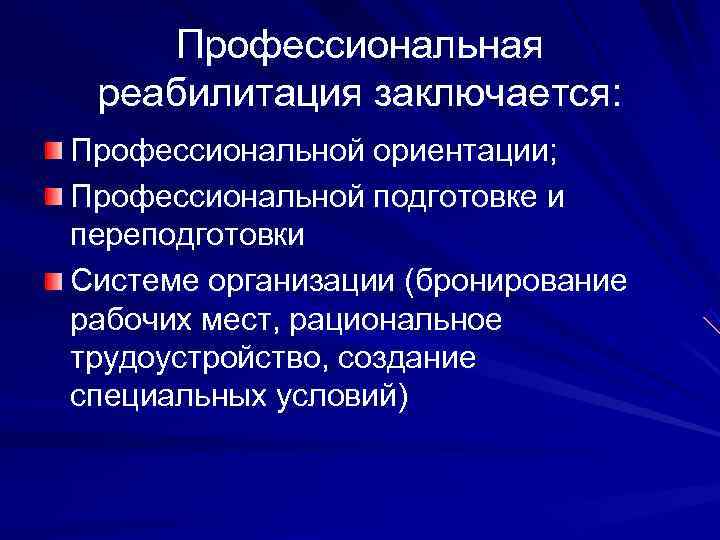 Профессиональная реабилитация заключается:

Профессиональной ориентации;

Профессиональной подготовке и переподготовки

Системе организации (бронирование рабочих мест, рациональное трудоустройство, создание специальных условий)